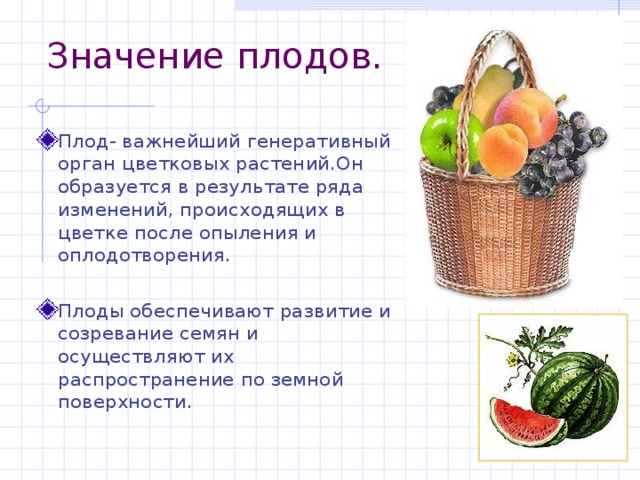 Значение плодов.

Плод- важнейший генеративный орган цветковых растений.Он образуется в результате ряда изменений, происходящих в цветке после опыления и оплодотворения.

Плоды обеспечивают развитие и созревание семян и осуществляют их распространение по земной поверхности.